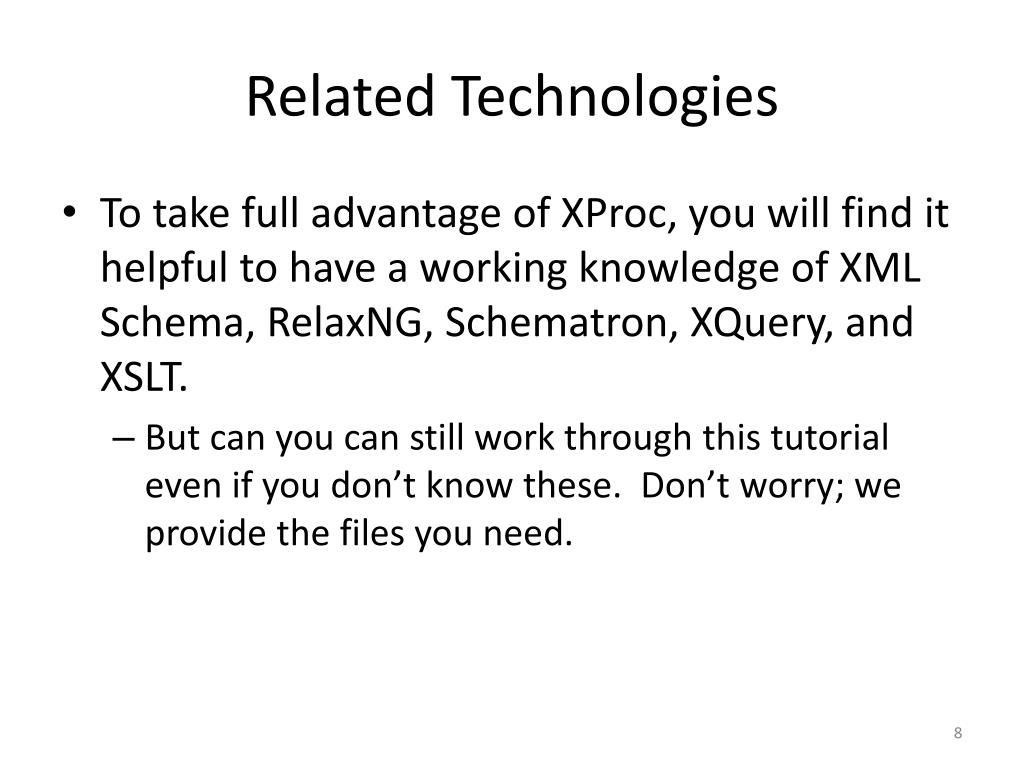 Related Technologies

• To take full advantage of XProc, you will find it helpful to have a working knowledge of XML Schema, RelaxNG, Schematron, XQuery, and XSLT.

– But can you can still work through this tutorial even if you don’t know these. Don’t worry; we provide the files you need.

8